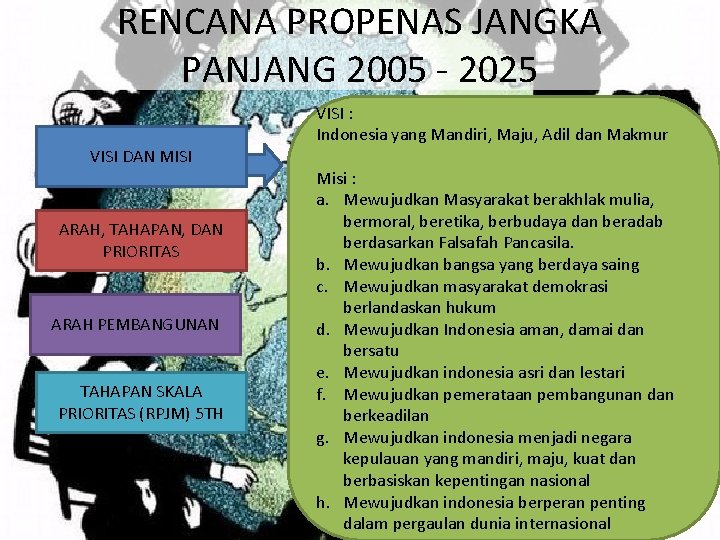 RENCANA PROPENAS JANGKA PANJANG 2005 - 2025

VISI DAN MISI

ARAH, TAHAPAN, DAN PRIORITAS

ARAH PEMBANGUNAN

TAHAPAN SKALA PRIORITAS (RPJM) 5TH

VISI :
Indonesia yang Mandiri, Maju, Adil dan Makmur

Misi :
a. Mewujudkan Masyarakat berakhlak mulia, bermoral, beretika, berbudaya dan beradab berdasarkan Falsafah Pancasila.
b. Mewujudkan bangsa yang berdaya saing
c. Mewujudkan masyarakat demokrasi berlandaskan hukum
d. Mewujudkan Indonesia aman, damai dan bersatu
e. Mewujudkan indonesia asri dan lestari
f. Mewujudkan pemerataan pembangunan dan berkeadilan
g. Mewujudkan indonesia menjadi negara kepulauan yang mandiri, maju, kuat dan berbasiskan kepentingan nasional
h. Mewujudkan indonesia berperan penting dalam pergaulan dunia internasional